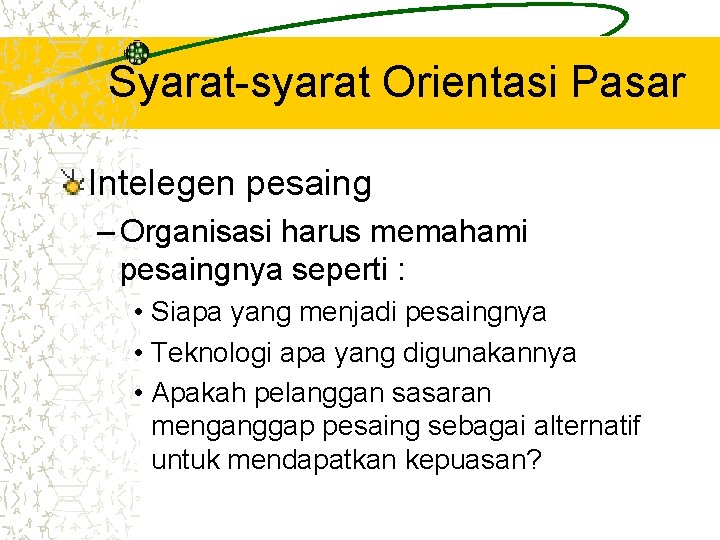 Syarat-syarat Orientasi Pasar

Intelegen pesaing

– Organisasi harus memahami pesaingnya seperti :

• Siapa yang menjadi pesaingnya
• Teknologi apa yang digunakannya
• Apakah pelanggan sasaran menganggap pesaing sebagai alternatif untuk mendapatkan kepuasan?